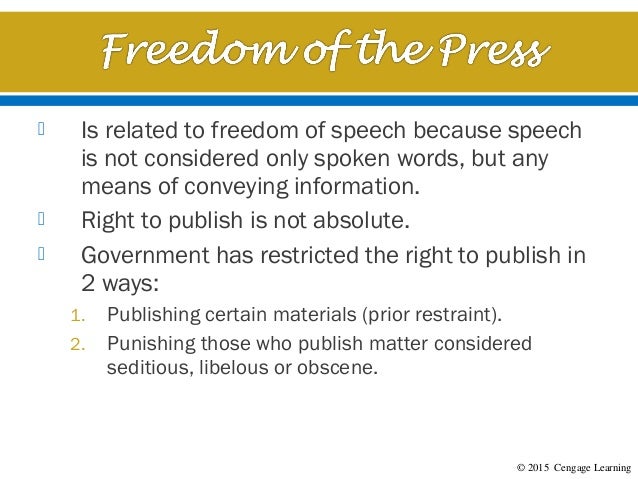 Freedom of the Press

Is related to freedom of speech because speech is not considered only spoken words, but any means of conveying information.

Right to publish is not absolute.

Government has restricted the right to publish in 2 ways:

1. Publishing certain materials (prior restraint).
2. Punishing those who publish matter considered seditious, libelous or obscene.

© 2015 Cengage Learning